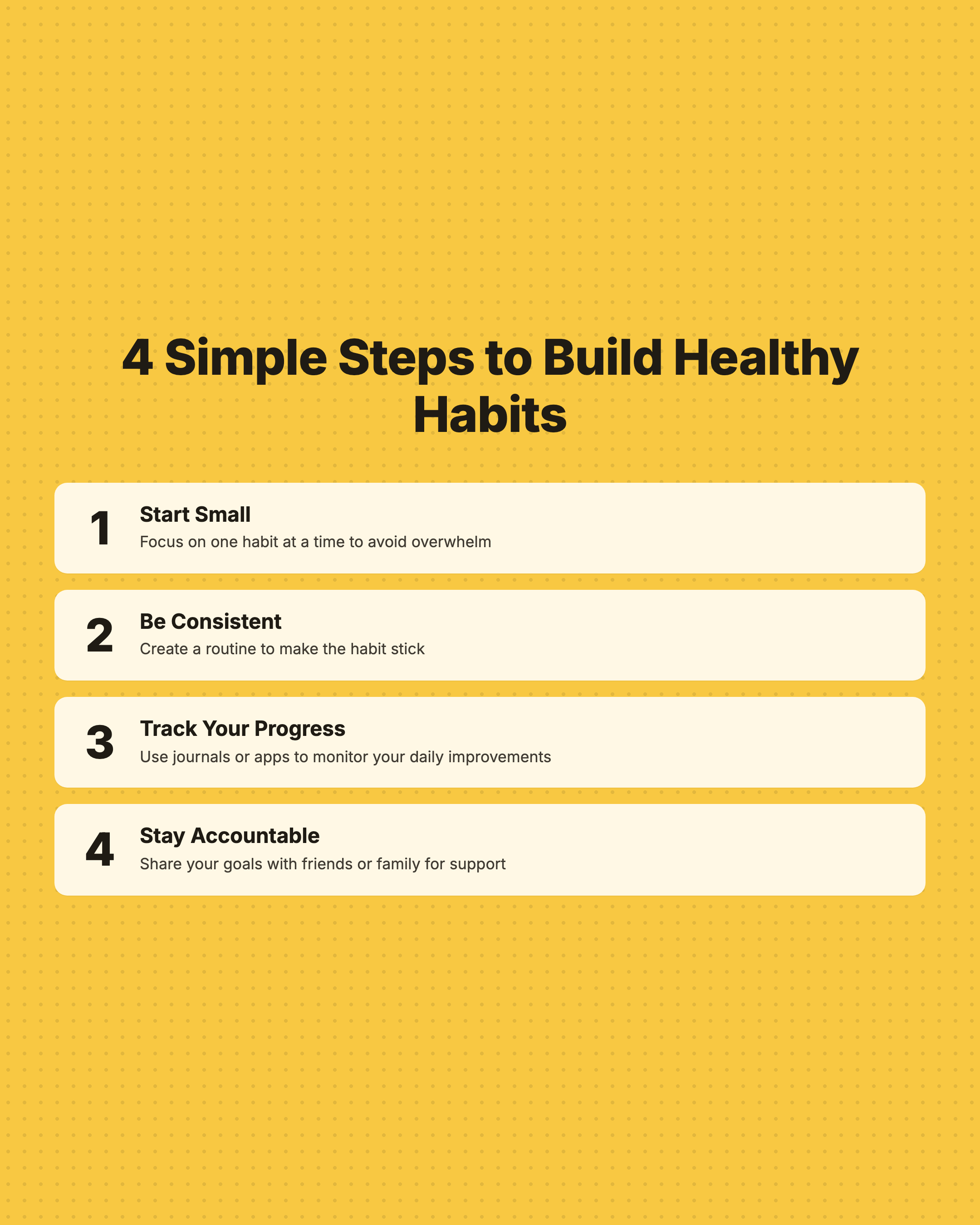 4 Simple Steps to Build Healthy Habits

1
Start Small
Focus on one habit at a time to avoid overwhelm

2
Be Consistent
Create a routine to make the habit stick

3
Track Your Progress
Use journals or apps to monitor your daily improvements

4
Stay Accountable
Share your goals with friends or family for support